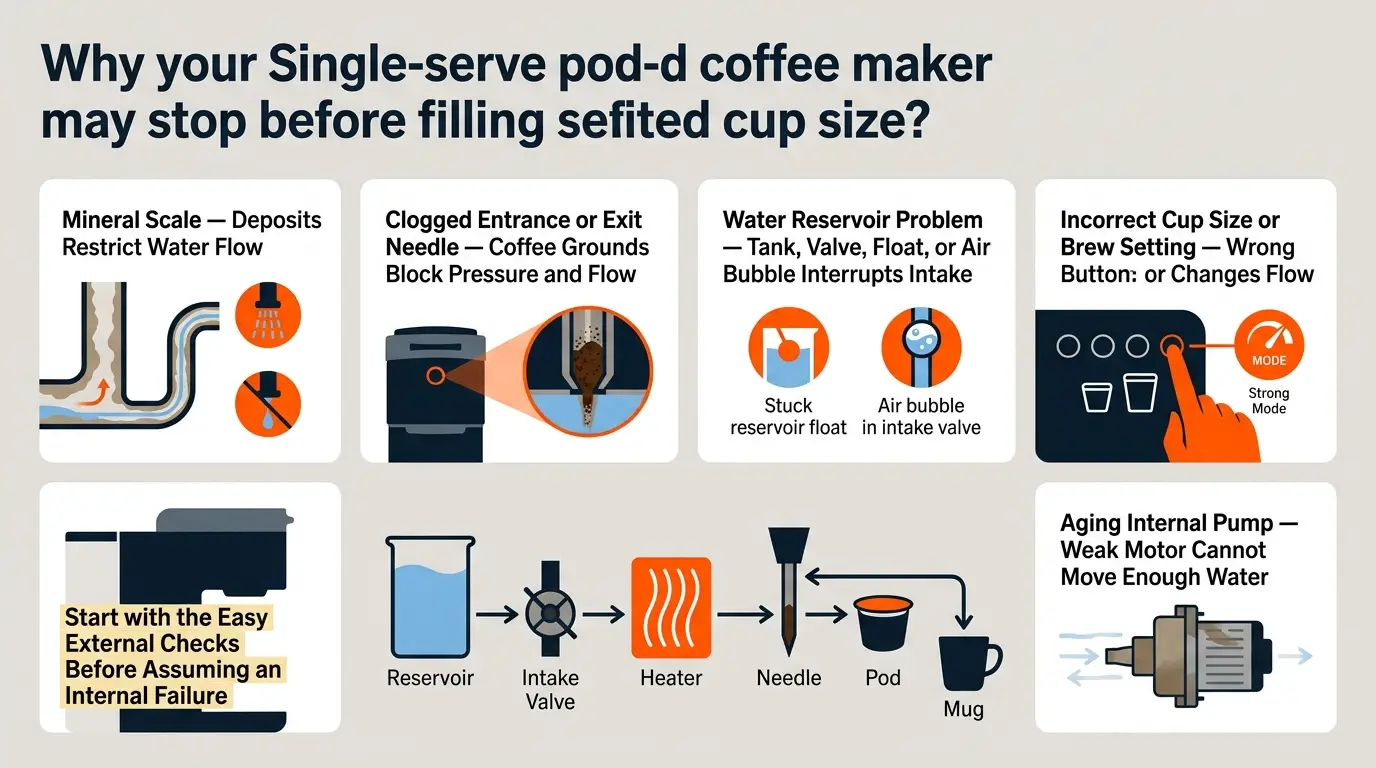 Why your Single-serve pod-d coffee maker may stop before filling sefited cup size?

Mineral Scale — Deposits Restrict Water Flow

Clogged Entrance or Exit Needle — Coffee Grounds Block Pressure and Flow

Water Reservoir Problem — Tank, Valve, Float, or Air Bubble Interrupts Intake

Stuck reservoir float

Air bubble in intake valve

Incorrect Cup Size or Brew Setting — Wrong Button: or Changes Flow

MODE

Strong Mode

Start with the Easy External Checks Before Assuming an Internal Failure

Reservoir

Intake Valve

Heater

Needle

Pod

Mug

Aging Internal Pump — Weak Motor Cannot Move Enough Water